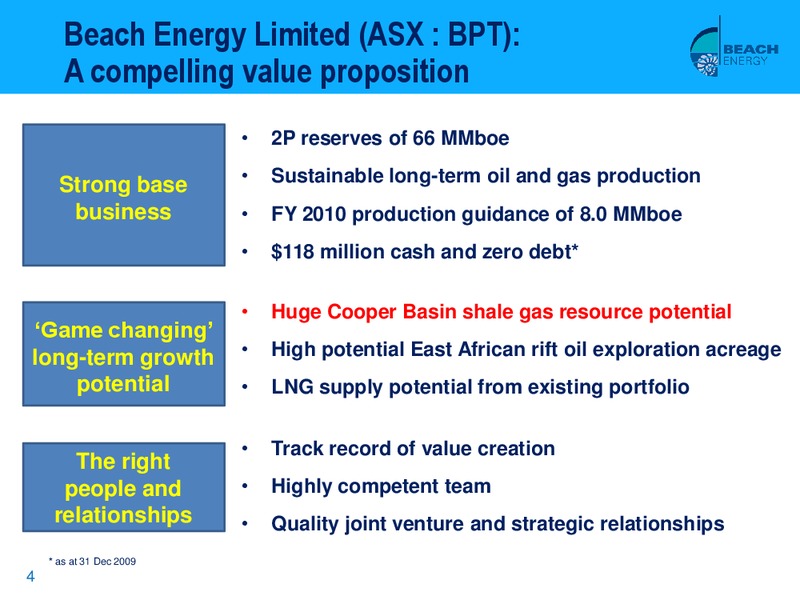 Beach Energy Limited (ASX : BPT):
A compelling value proposition

BEACH ENERGY

Strong base business

• 2P reserves of 66 MMboe
• Sustainable long-term oil and gas production
• FY 2010 production guidance of 8.0 MMboe
• $118 million cash and zero debt*

'Game changing' long-term growth potential

• Huge Cooper Basin shale gas resource potential
• High potential East African rift oil exploration acreage
• LNG supply potential from existing portfolio

The right people and relationships

• Track record of value creation
• Highly competent team
• Quality joint venture and strategic relationships

* as at 31 Dec 2009

4